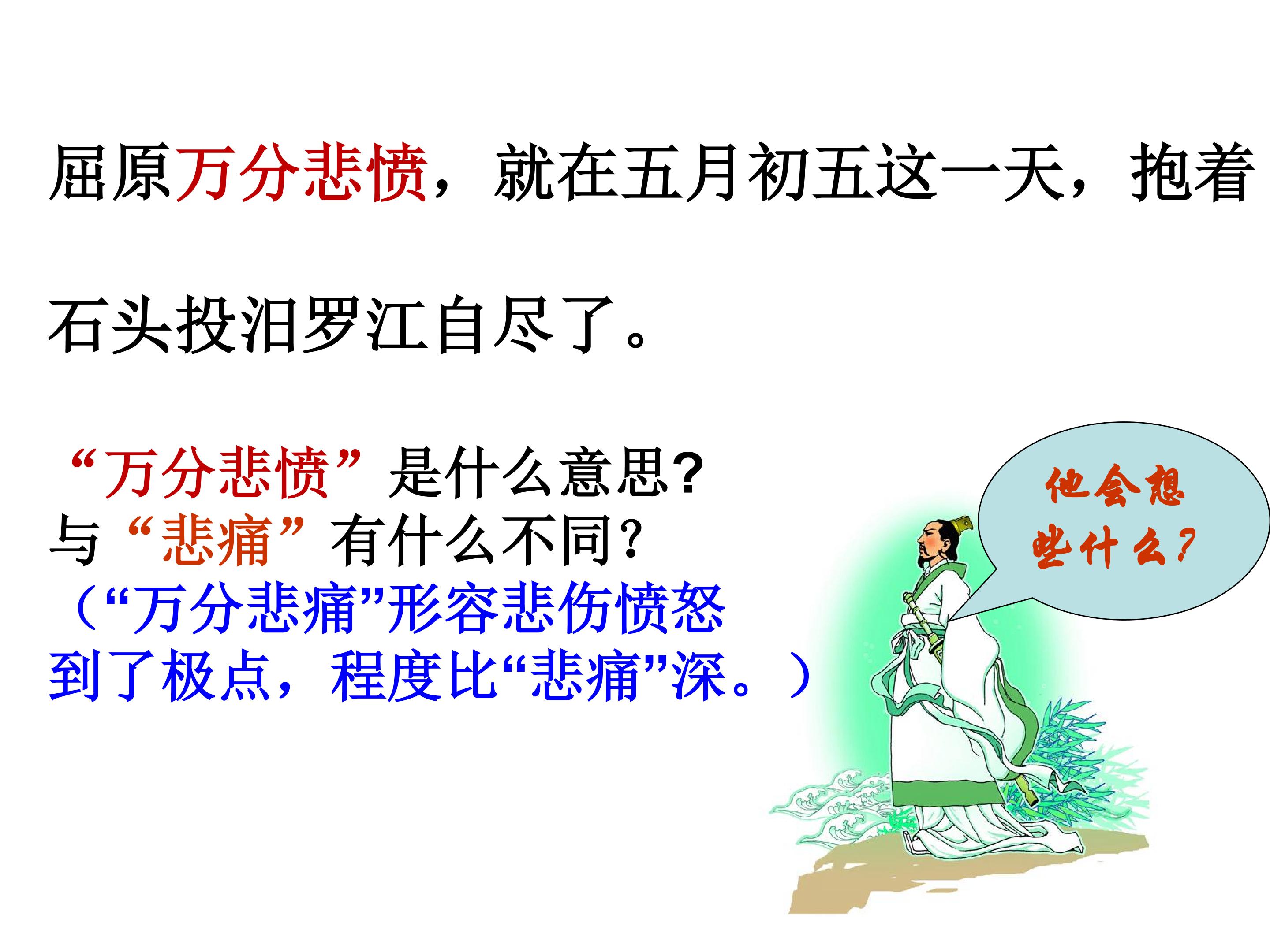 屈原万分悲愤，就在五月初五这一天，抱着石头投汨罗江自尽了。

“万分悲愤”是什么意思?
与“悲痛”有什么不同?
（“万分悲痛”形容悲伤愤怒到了极点，程度比“悲痛”深。）

他会想些什么?